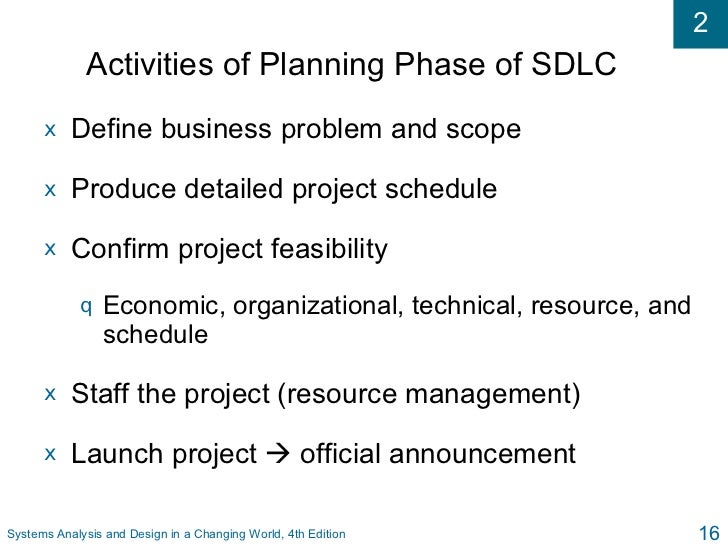 2

Activities of Planning Phase of SDLC

x Define business problem and scope

x Produce detailed project schedule

x Confirm project feasibility

q Economic, organizational, technical, resource, and schedule

x Staff the project (resource management)

x Launch project → official announcement

Systems Analysis and Design in a Changing World, 4th Edition

16